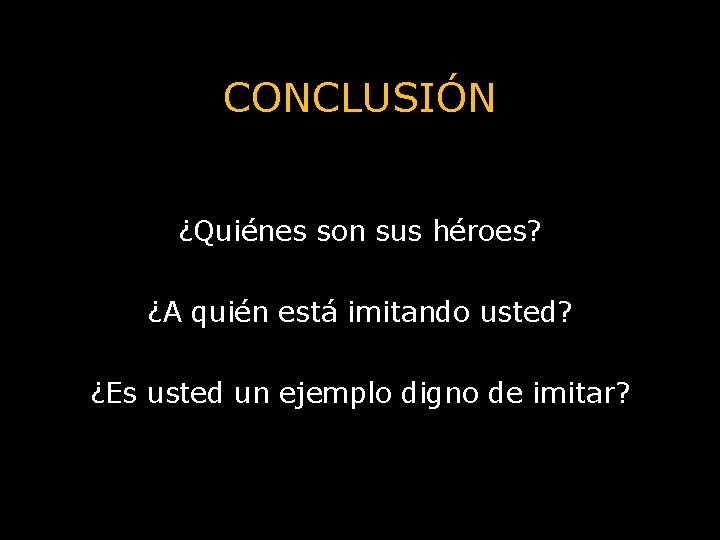 CONCLUSIÓN

¿Quiénes son sus héroes?

¿A quién está imitando usted?

¿Es usted un ejemplo digno de imitar?